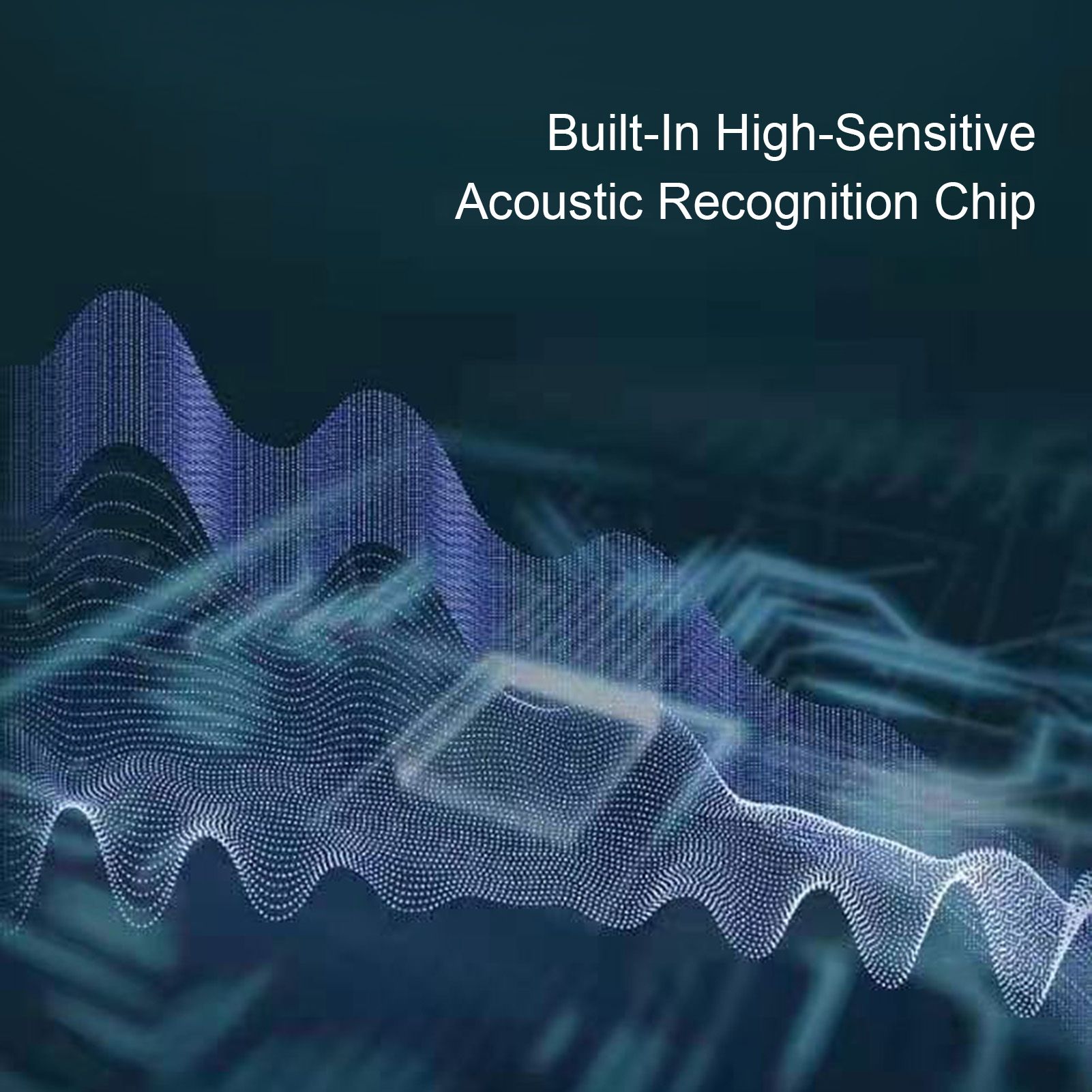 Built-In High-Sensitive
Acoustic Recognition Chip